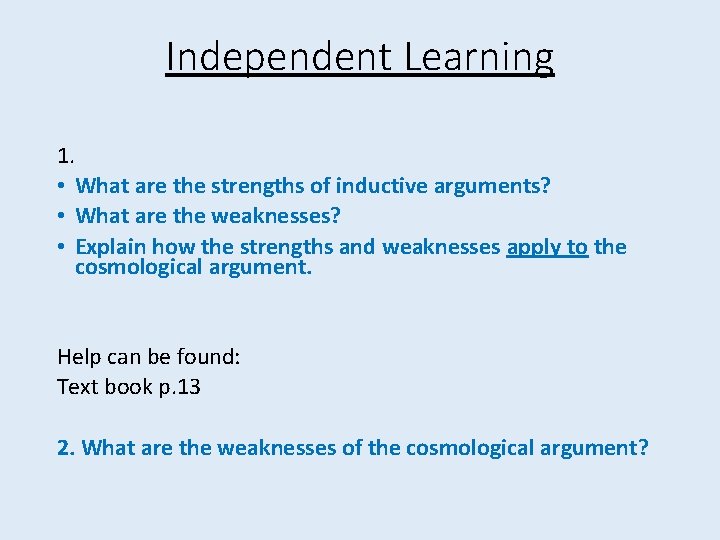 Independent Learning

1.
• What are the strengths of inductive arguments?
• What are the weaknesses?
• Explain how the strengths and weaknesses apply to the cosmological argument.

Help can be found:
Text book p.13

2. What are the weaknesses of the cosmological argument?